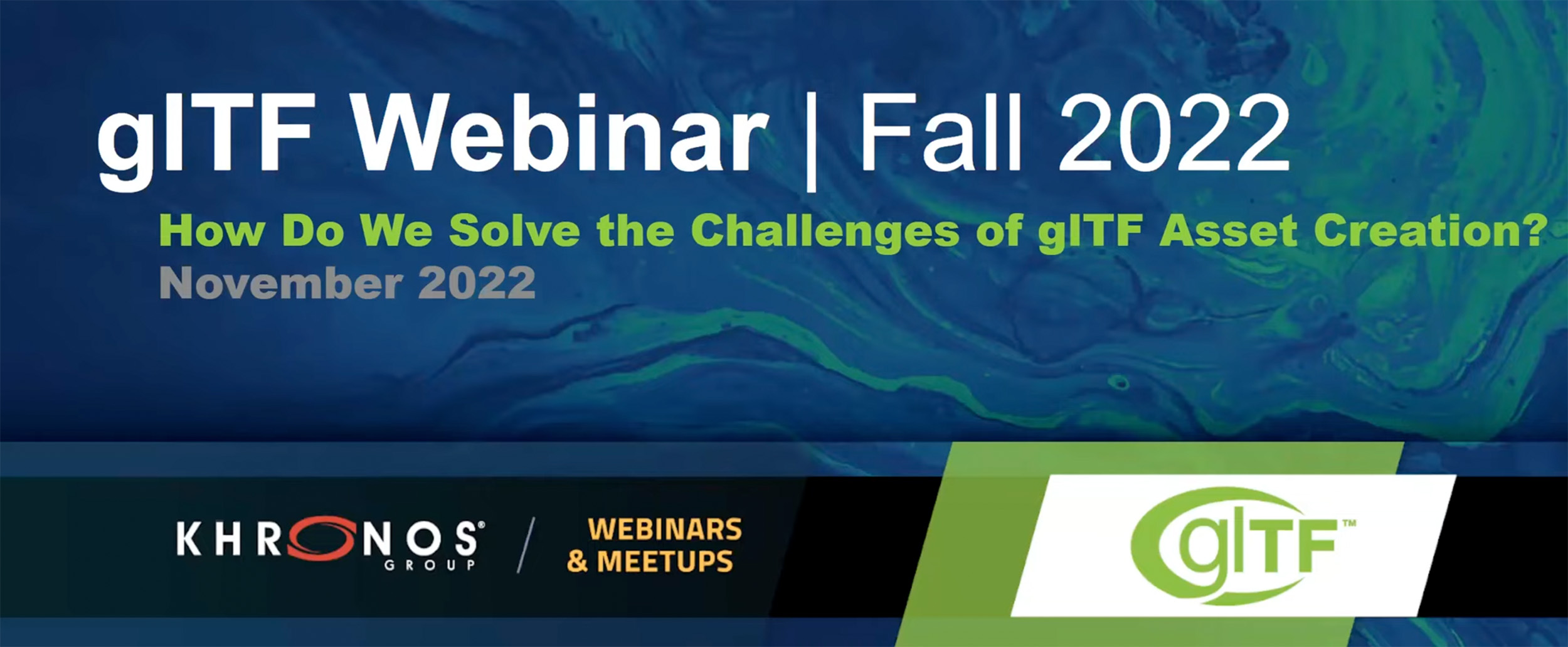 glTF Webinar | Fall 2022

How Do We Solve the Challenges of glTF Asset Creation?
November 2022

KHRONOS® GROUP / WEBINARS & MEETUPS

glTF™